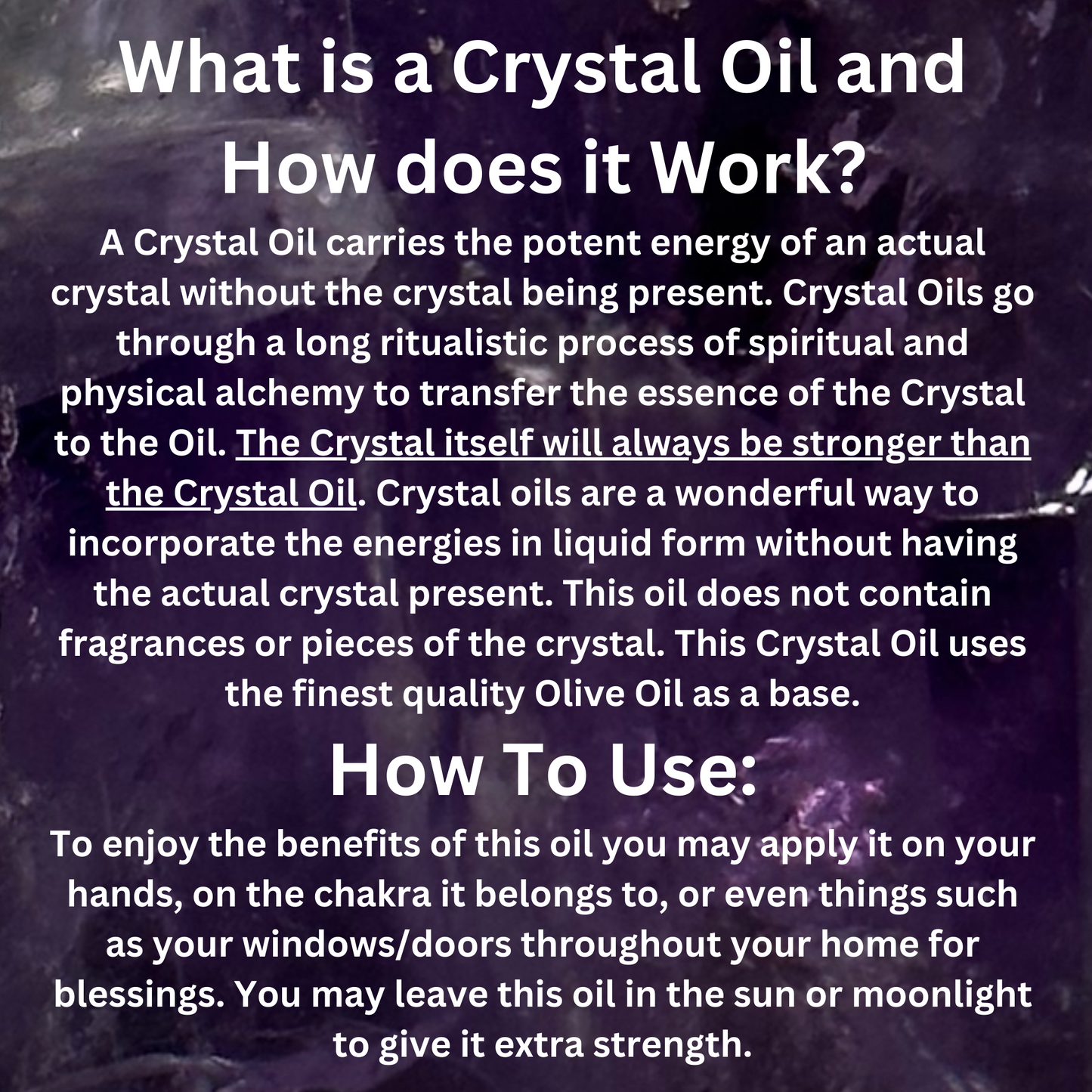 What is a Crystal Oil and How does it Work?

A Crystal Oil carries the potent energy of an actual crystal without the crystal being present. Crystal Oils go through a long ritualistic process of spiritual and physical alchemy to transfer the essence of the Crystal to the Oil. The Crystal itself will always be stronger than the Crystal Oil. Crystal oils are a wonderful way to incorporate the energies in liquid form without having the actual crystal present. This oil does not contain fragrances or pieces of the crystal. This Crystal Oil uses the finest quality Olive Oil as a base.

How To Use:

To enjoy the benefits of this oil you may apply it on your hands, on the chakra it belongs to, or even things such as your windows/doors throughout your home for blessings. You may leave this oil in the sun or moonlight to give it extra strength.